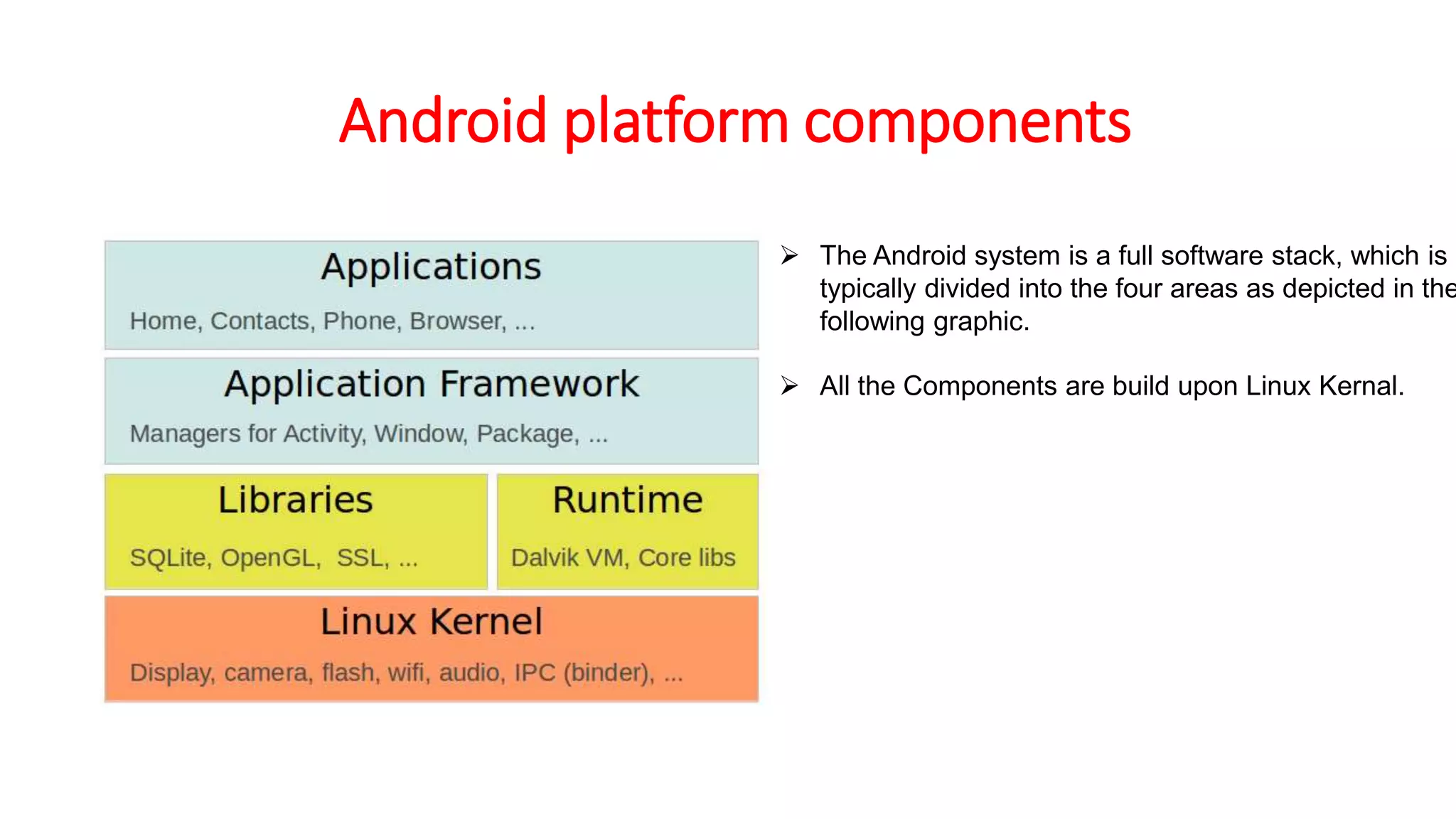 Android platform components

Applications

Home, Contacts, Phone, Browser, ...

Application Framework

Managers for Activity, Window, Package, ...

Libraries

SQLite, OpenGL, SSL, ...

Runtime

Dalvik VM, Core libs

Linux Kernel

Display, camera, flash, wifi, audio, IPC (binder), ...

➢ The Android system is a full software stack, which is typically divided into the four areas as depicted in the following graphic.

➢ All the Components are build upon Linux Kernal.